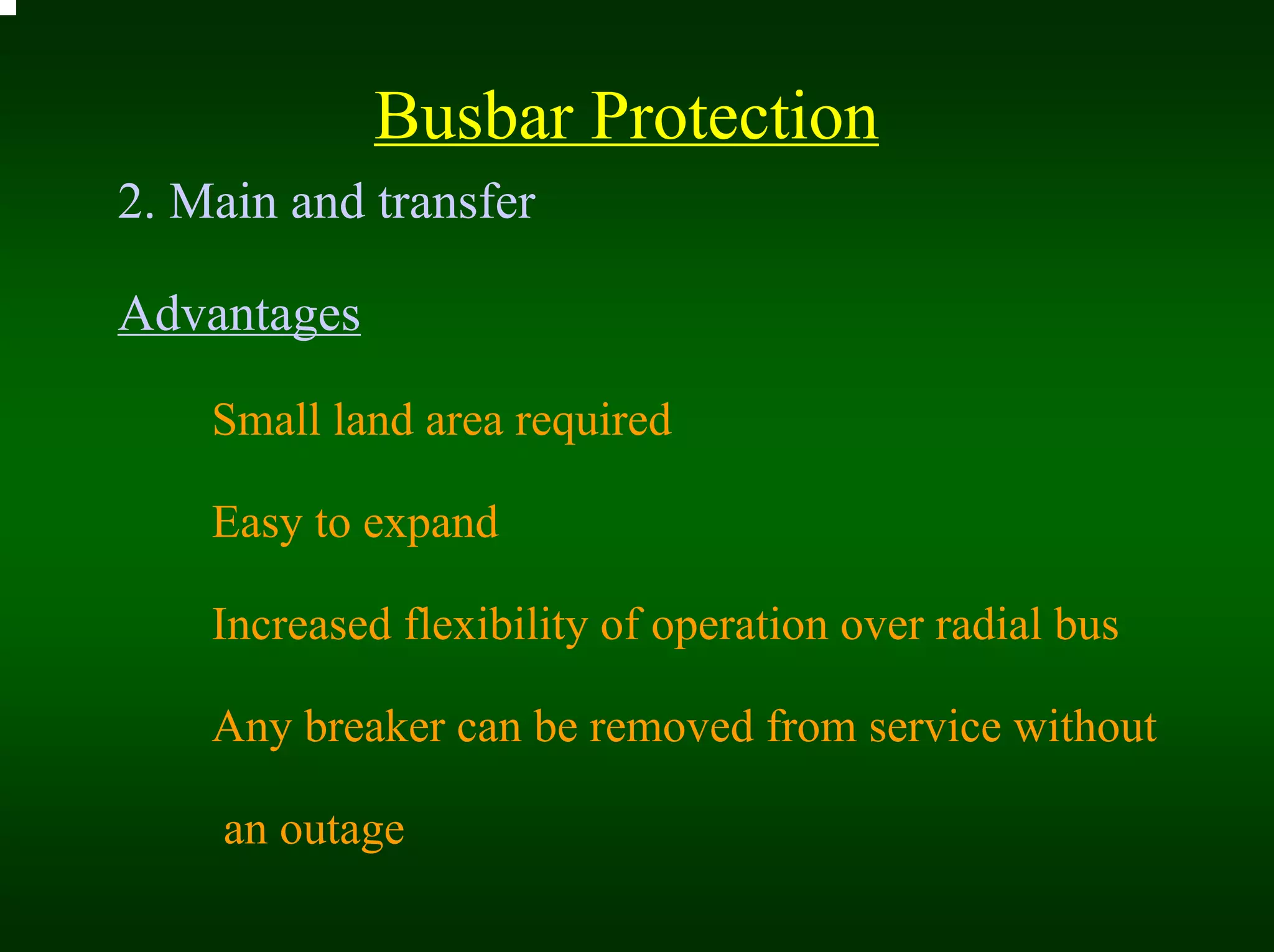 Busbar Protection

2. Main and transfer

Advantages

Small land area required

Easy to expand

Increased flexibility of operation over radial bus

Any breaker can be removed from service without an outage